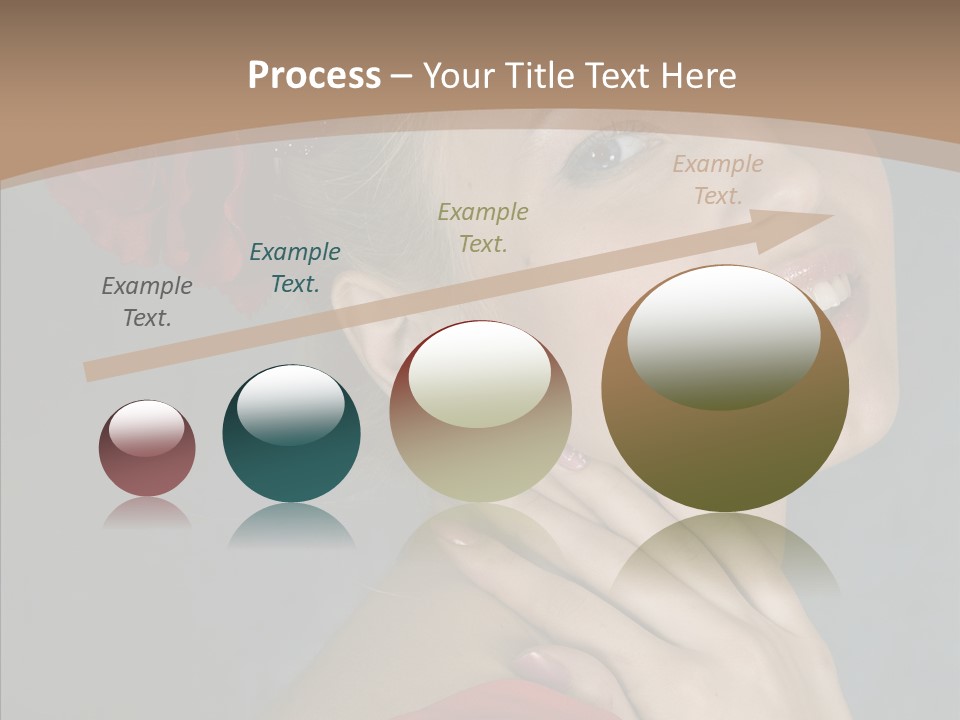 Process – Your Title Text Here

Example Text.

Example Text.

Example Text.

Example Text.